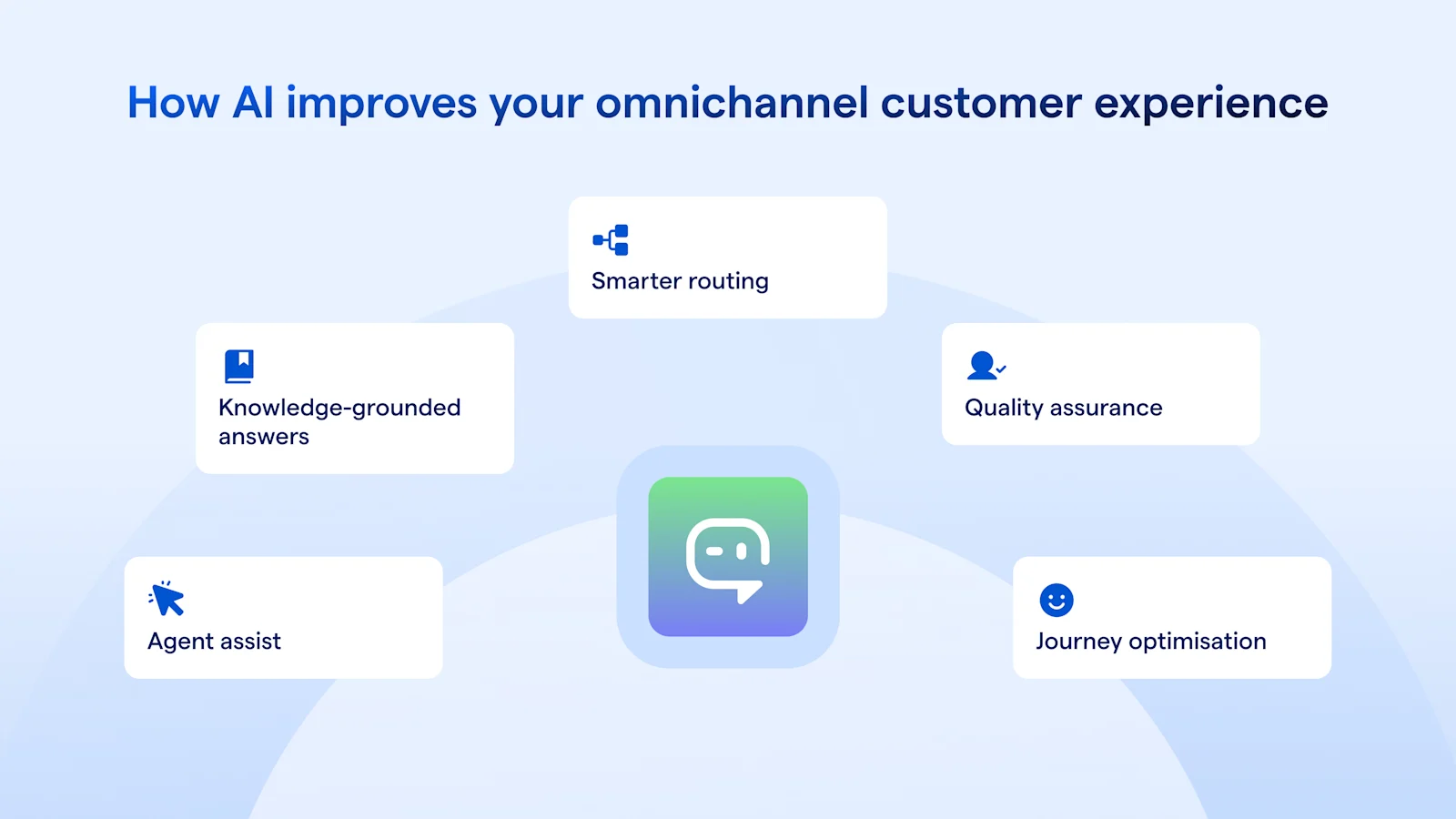 How AI improves your omnichannel customer experience

Smarter routing

Knowledge-grounded answers

Quality assurance

Agent assist

Journey optimisation